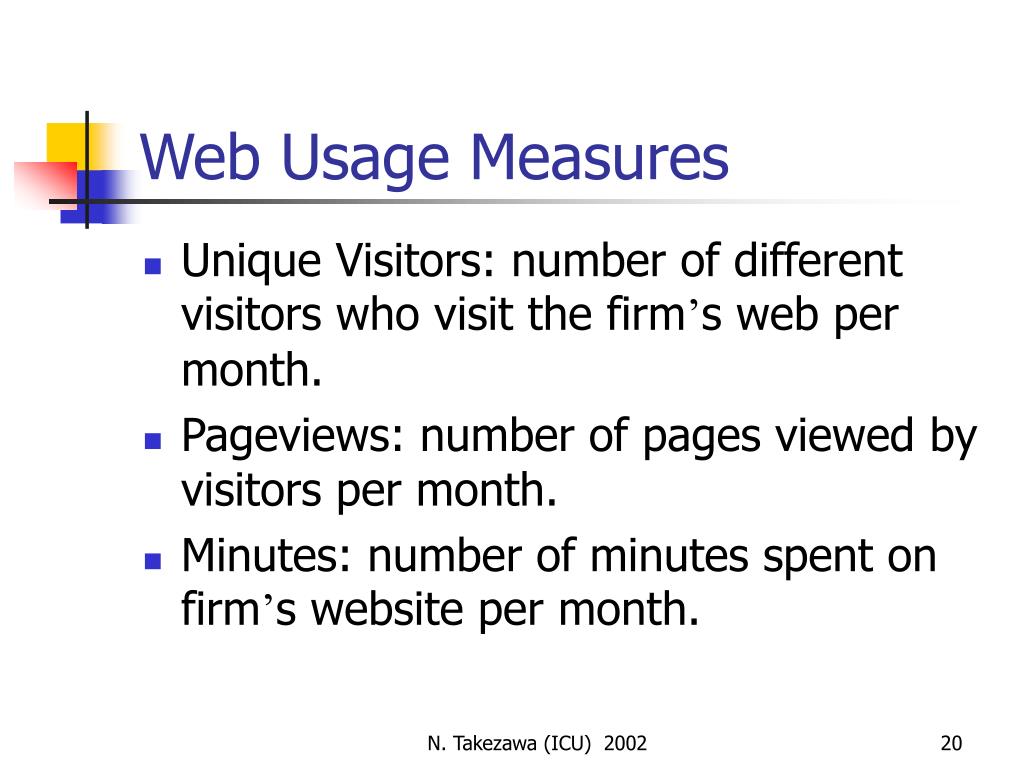 Web Usage Measures

- Unique Visitors: number of different visitors who visit the firm’s web per month.
- Pageviews: number of pages viewed by visitors per month.
- Minutes: number of minutes spent on firm’s website per month.

N. Takezawa (ICU) 2002

20